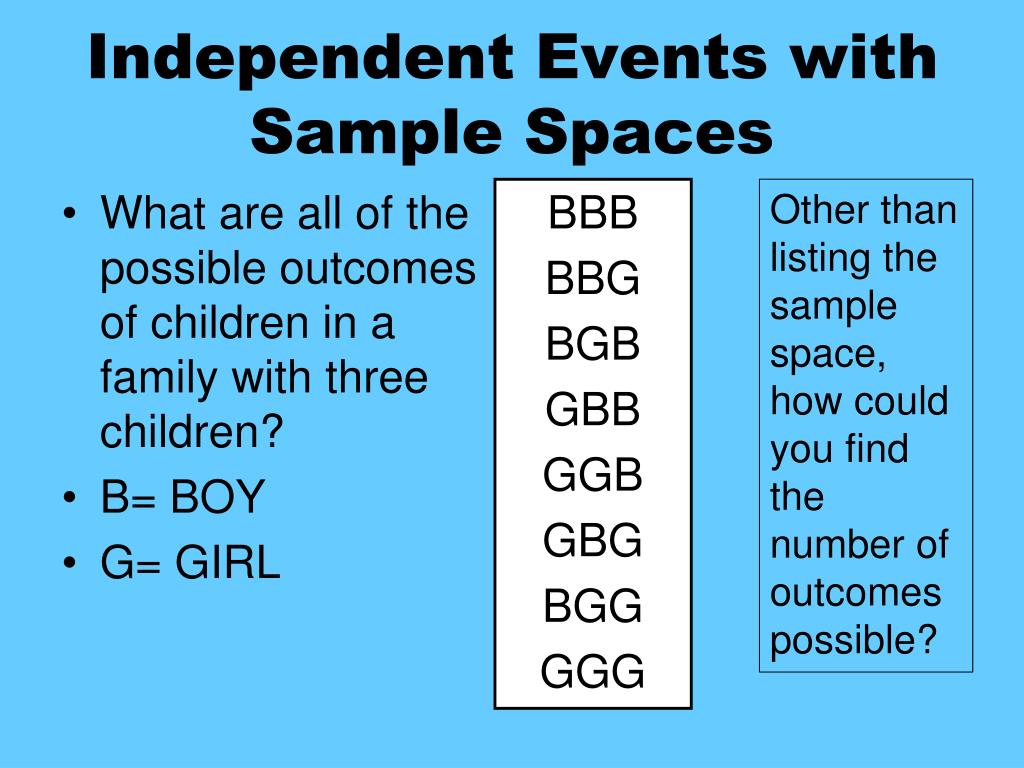 Independent Events with Sample Spaces

• What are all of the possible outcomes of children in a family with three children?
• B= BOY
• G= GIRL

BBB
BBG
BGB
GBB
GGB
GBG
BGG
GGG

Other than listing the sample space, how could you find the number of outcomes possible?